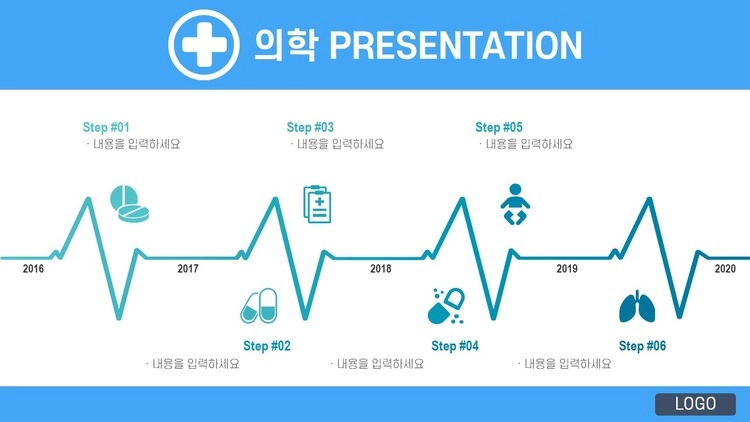 의학 PRESENTATION

Step #01
· 내용을 입력하세요

Step #03
· 내용을 입력하세요

Step #05
· 내용을 입력하세요

2016

2017

2018

2019

2020

Step #02
· 내용을 입력하세요

Step #04
· 내용을 입력하세요

Step #06
· 내용을 입력하세요

LOGO